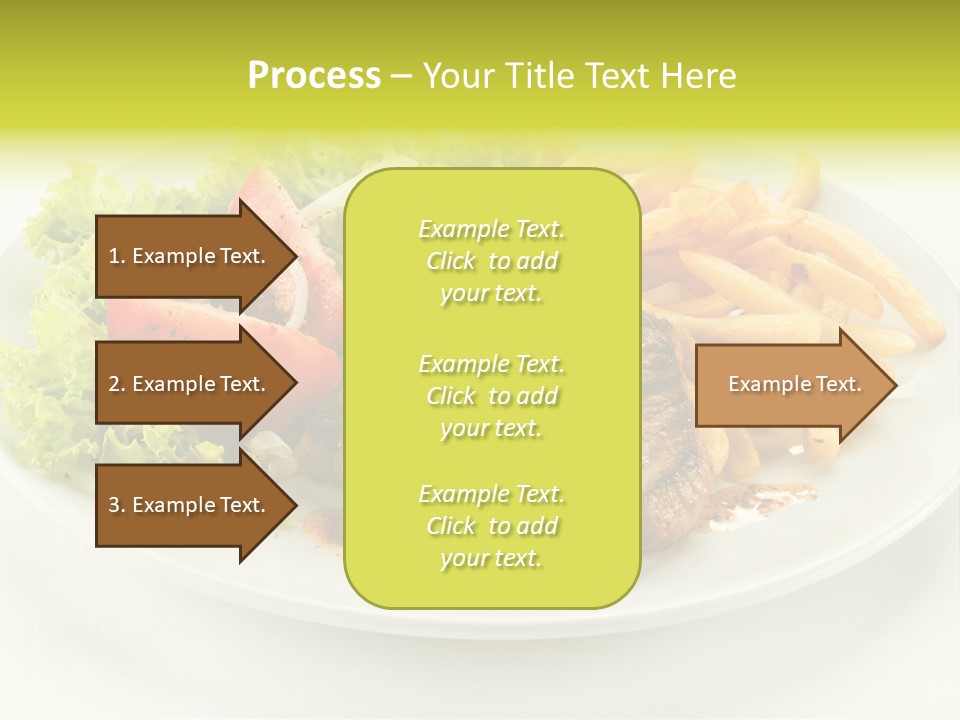 Process – Your Title Text Here

1. Example Text.

2. Example Text.

3. Example Text.

Example Text. Click to add your text.

Example Text. Click to add your text.

Example Text. Click to add your text.

Example Text.